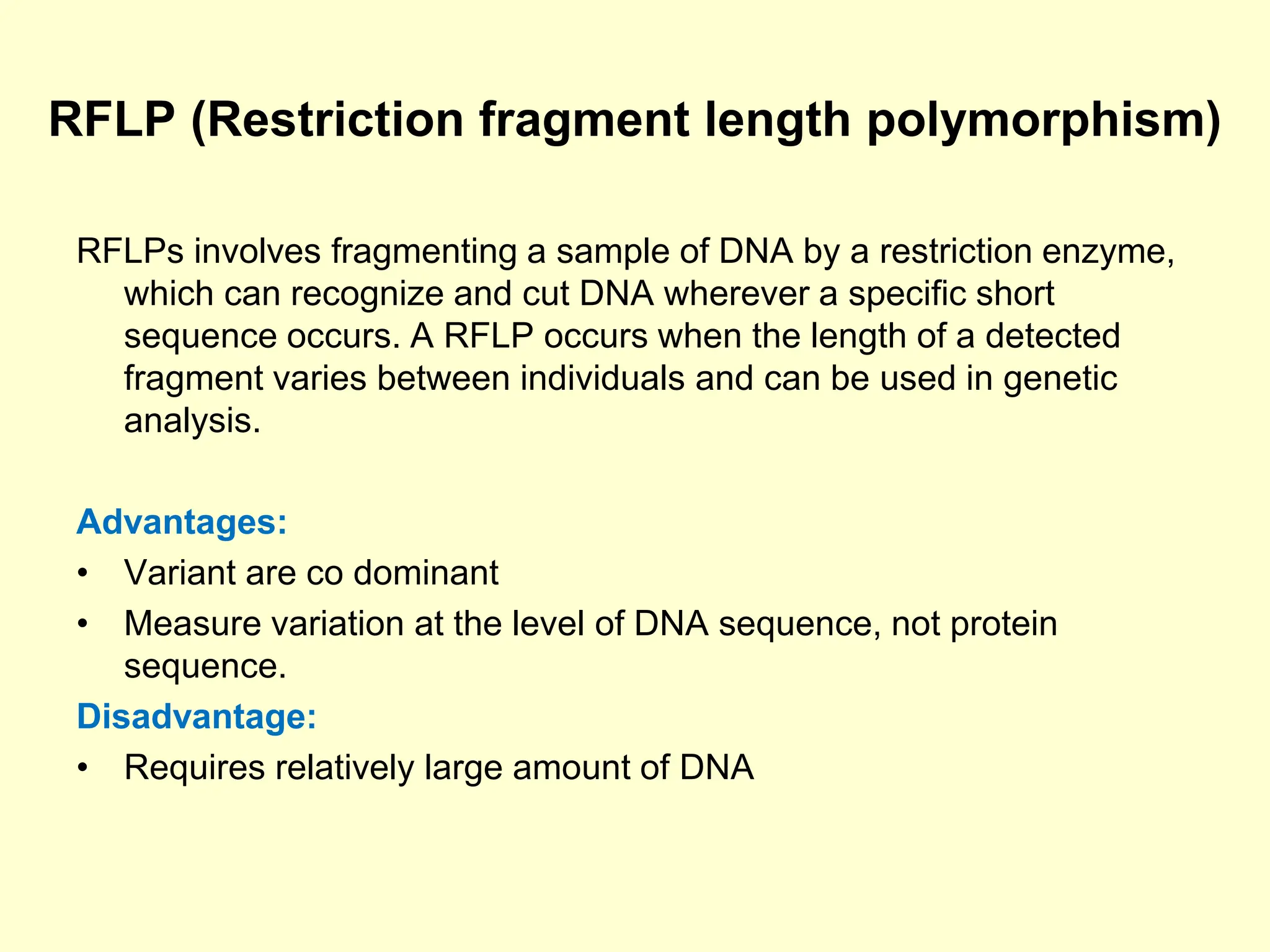 RFLP (Restriction fragment length polymorphism)

RFLPs involves fragmenting a sample of DNA by a restriction enzyme, which can recognize and cut DNA wherever a specific short sequence occurs. A RFLP occurs when the length of a detected fragment varies between individuals and can be used in genetic analysis.

Advantages:

• Variant are co dominant
• Measure variation at the level of DNA sequence, not protein sequence.

Disadvantage:

• Requires relatively large amount of DNA